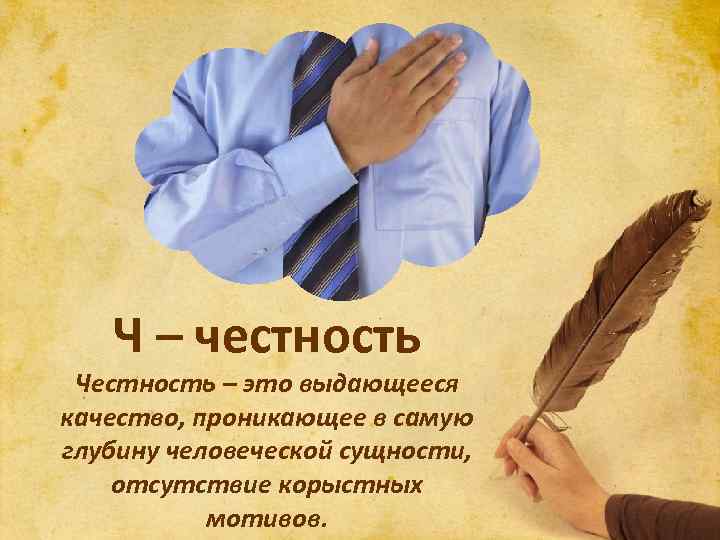 Ч – честность

Честность – это выдающееся качество, проникающее в самую глубину человеческой сущности, отсутствие корыстных мотивов.